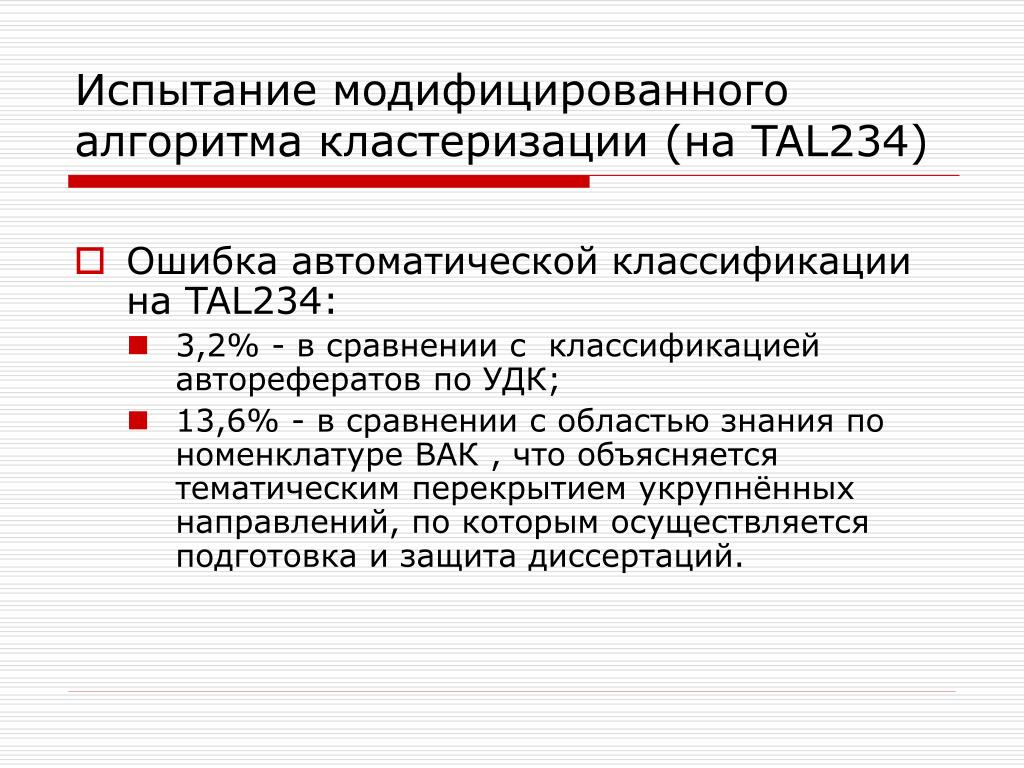 Испытание модифицированного алгоритма кластеризации (на TAL234)

Ошибка автоматической классификации на TAL234:

3,2% - в сравнении с  классификацией авторефератов по УДК;

13,6% - в сравнении с областью знания по номенклатуре ВАК , что объясняется тематическим перекрытием укрупнённых направлений, по которым осуществляется подготовка и защита диссертаций.